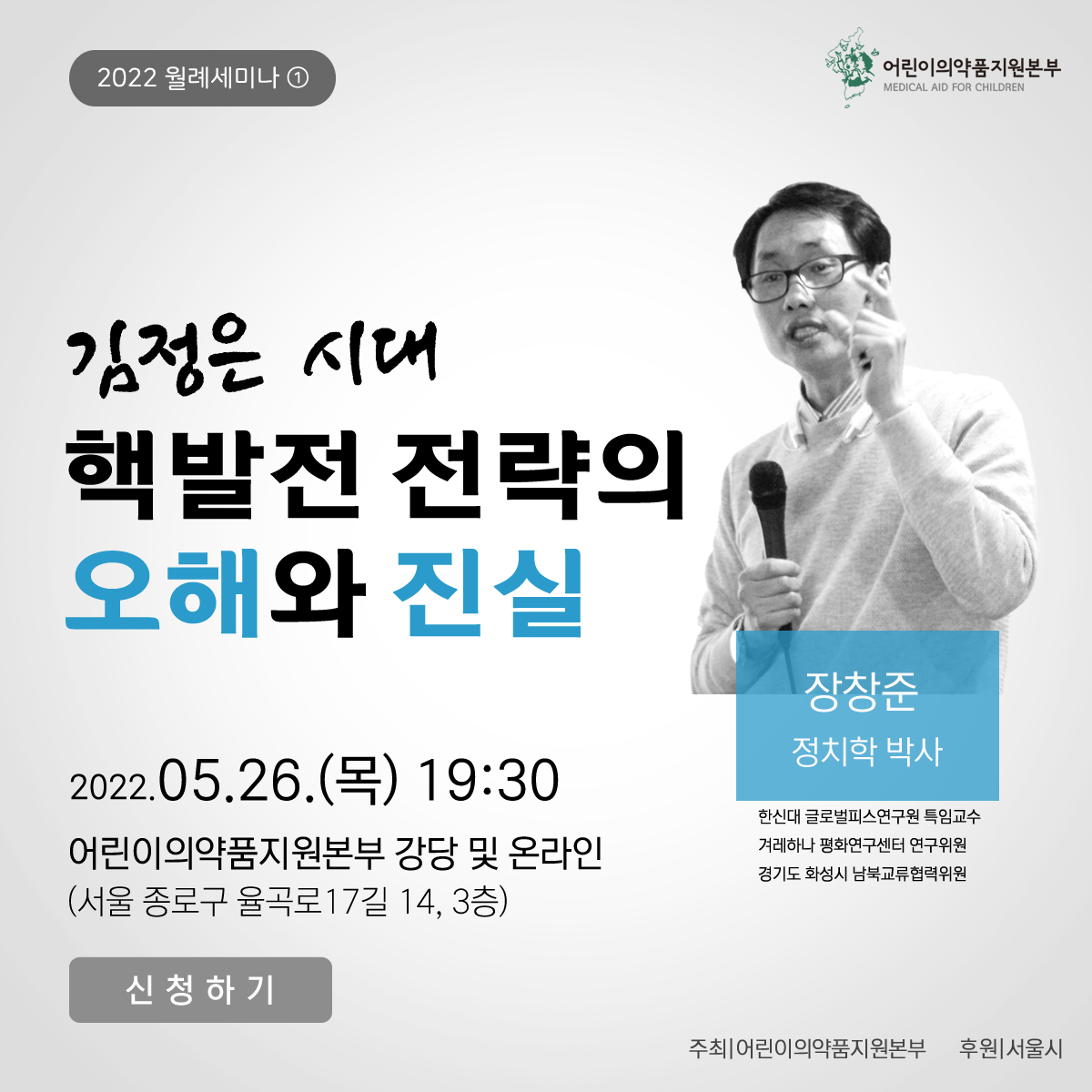 2022 월례세미나 ①

어린이의약품지원본부
MEDICAL AID FOR CHILDREN

김정은 시대
핵발전 전략의
오해와 진실

장창준
정치학 박사

한신대 글로벌피스연구원 특임교수
겨레하나 평화연구센터 연구위원
경기도 화성시 남북교류협력위원

2022.05.26.(목) 19:30

어린이의약품지원본부 강당 및 온라인
(서울 종로구 율곡로17길 14, 3층)

신 청 하 기

주최|어린이의약품지원본부 후원|서울시